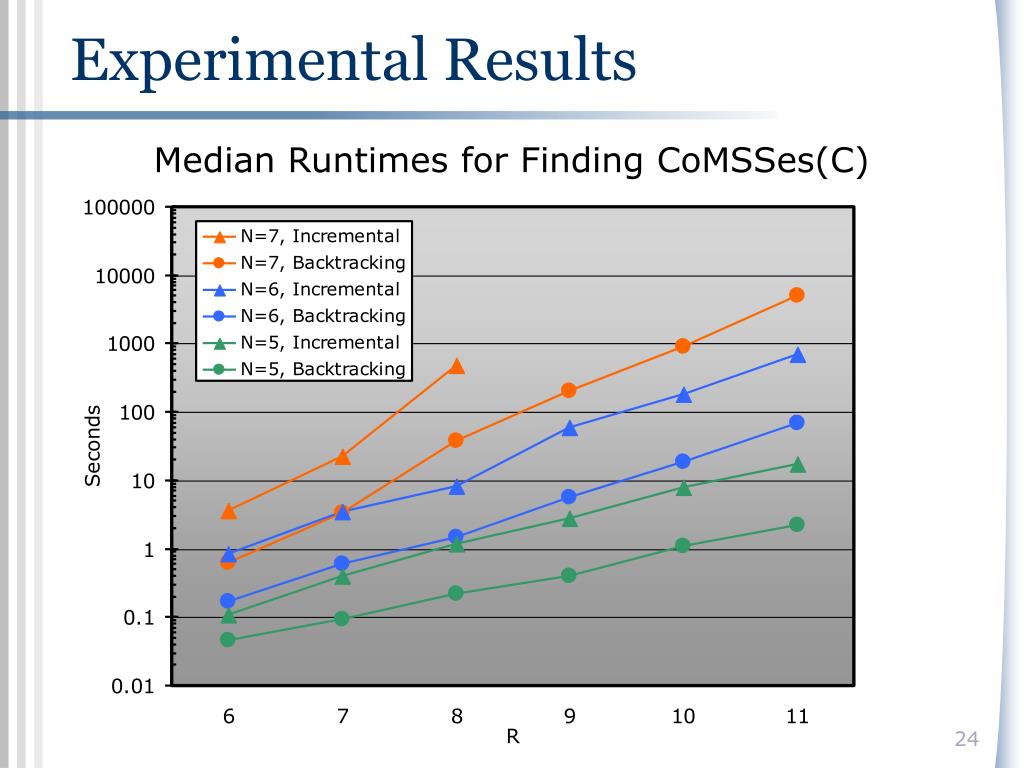 Experimental Results

Median Runtimes for Finding CoMSSes(C)

100000
10000
1000
100
10
1
0.1
0.01

Seconds

N=7, Incremental
N=7, Backtracking
N=6, Incremental
N=6, Backtracking
N=5, Incremental
N=5, Backtracking

6
7
8
9
10
11
R

24